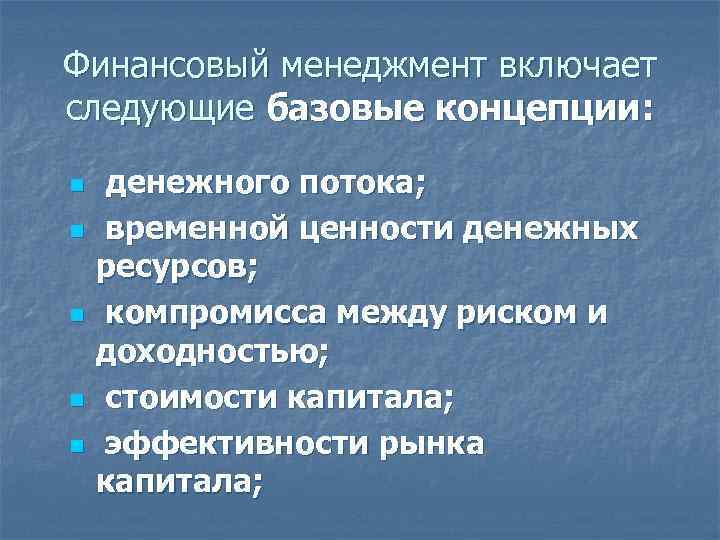 Финансовый менеджмент включает следующие базовые концепции:

- денежного потока;
- временной ценности денежных ресурсов;
- компромисса между риском и доходностью;
- стоимости капитала;
- эффективности рынка капитала;